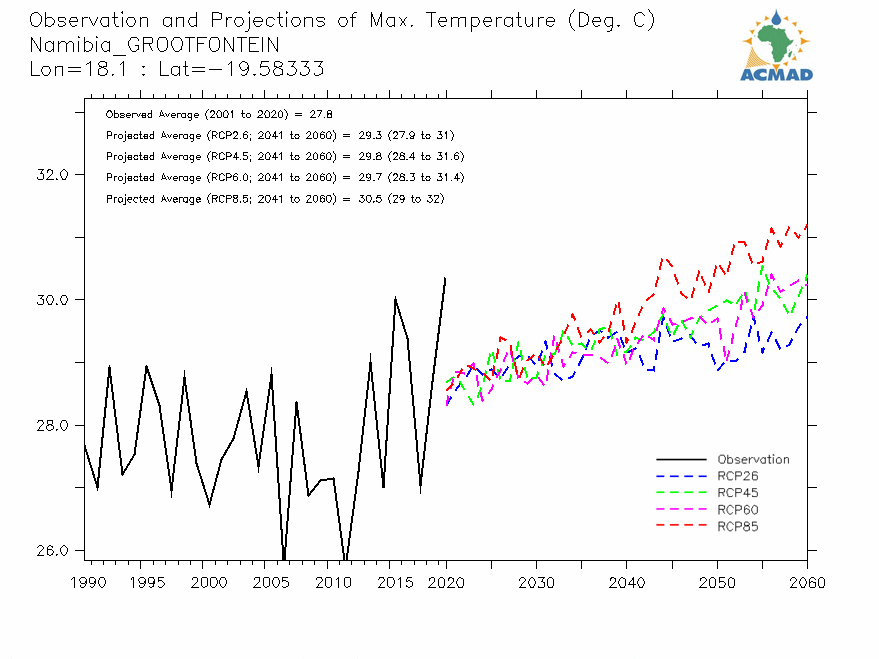 Observation and Projections of Max. Temperature (Deg. C)
Namibia_GROOTFONTEIN
Lon=18.1 : Lat=−19.58333

ACMAD

Observed Average (2001 to 2020) = 27.8
Projected Average (RCP2.6; 2041 to 2060) = 29.3 (27.9 to 31)
Projected Average (RCP4.5; 2041 to 2060) = 29.8 (28.4 to 31.6)
Projected Average (RCP6.0; 2041 to 2060) = 29.7 (28.3 to 31.4)
Projected Average (RCP8.5; 2041 to 2060) = 30.5 (29 to 32)

32.0
30.0
28.0
26.0

Observation
RCP26
RCP45
RCP60
RCP85

1990 1995 2000 2005 2010 2015 2020 2030 2040 2050 2060